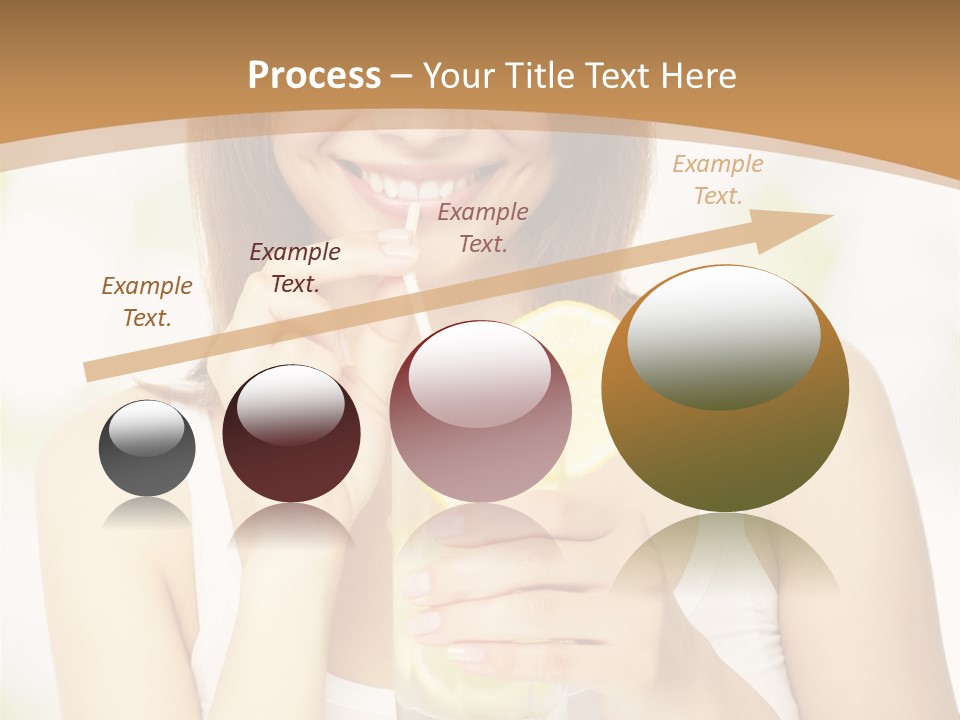 Process – Your Title Text Here

Example Text.

Example Text.

Example Text.

Example Text.